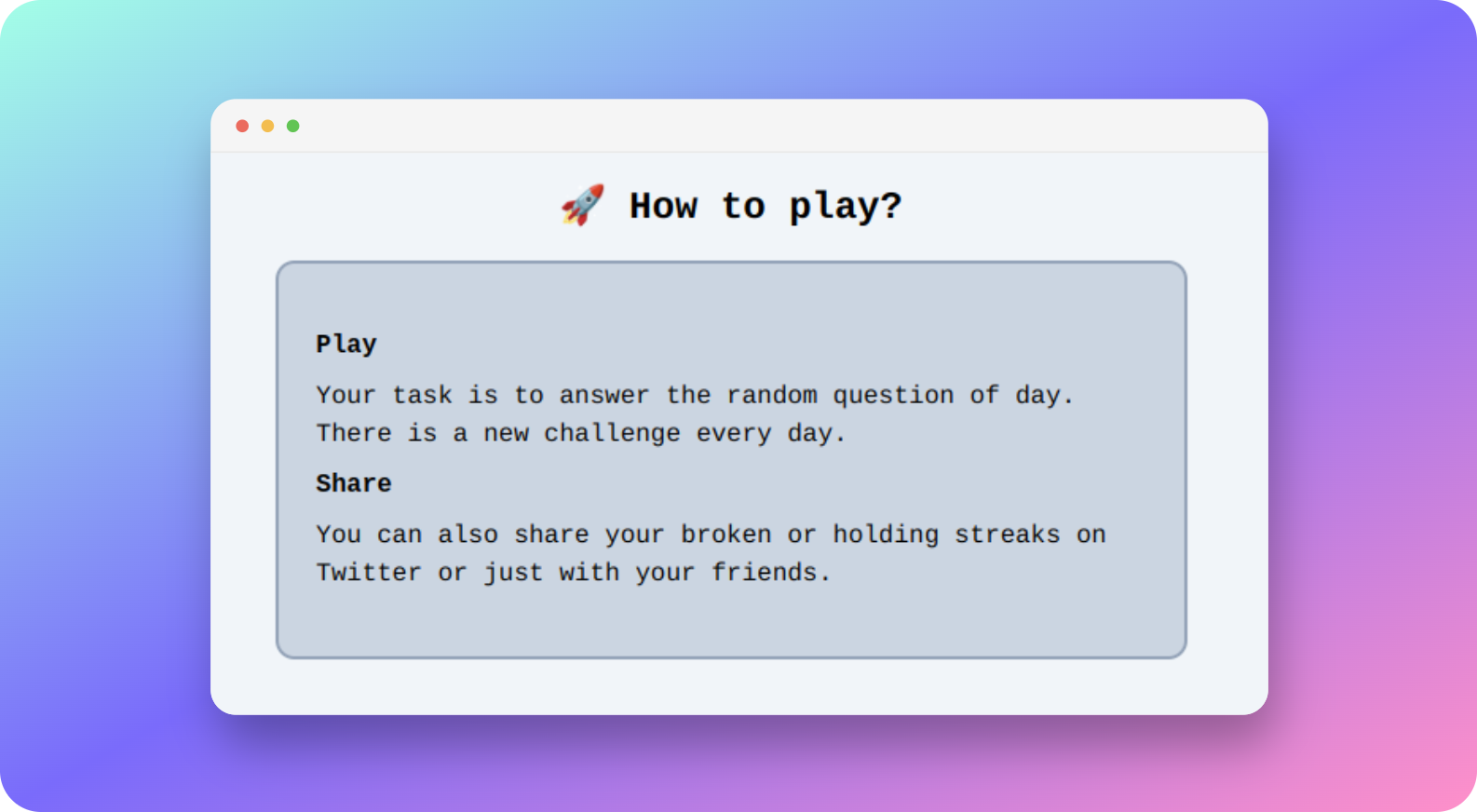 🚀 How to play?

Play

Your task is to answer the random question of day. There is a new challenge every day.

Share

You can also share your broken or holding streaks on Twitter or just with your friends.